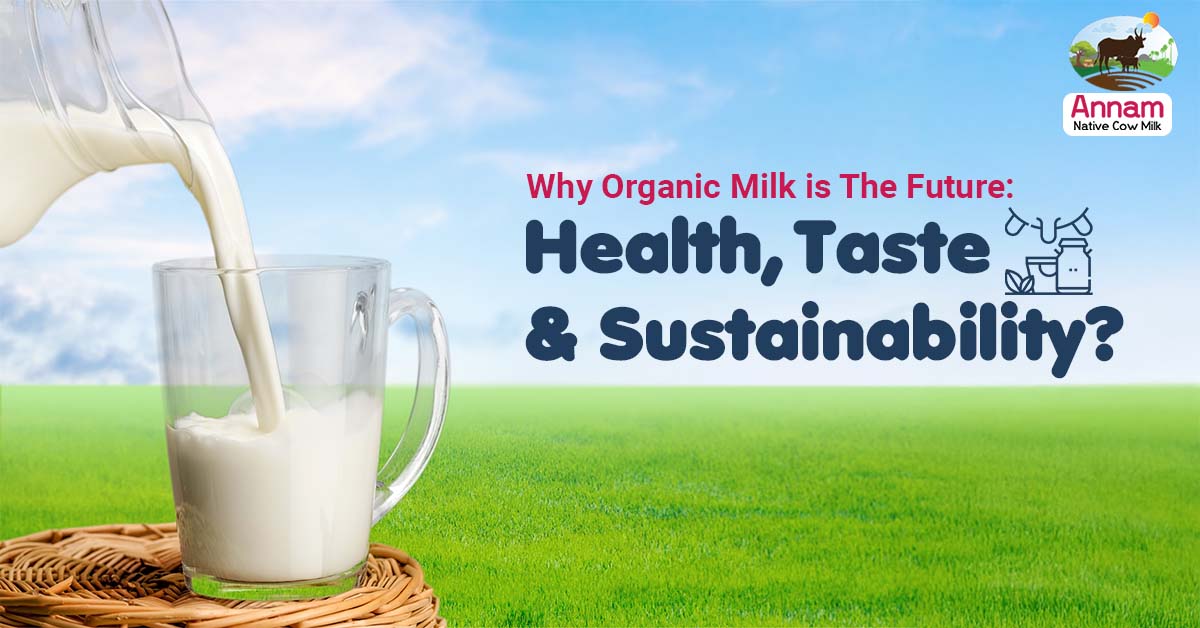 Annam
Native Cow Milk

Why Organic Milk is The Future:
Health, Taste
& Sustainability?